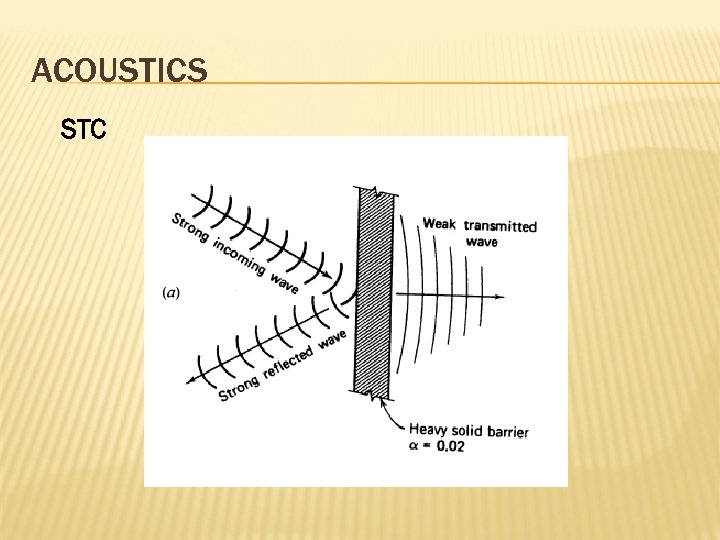 ACOUSTICS

STC

Strong incoming wave

Weak transmitted wave

(a)

Strong reflected wave

Heavy solid barrier
$\alpha = 0.02$